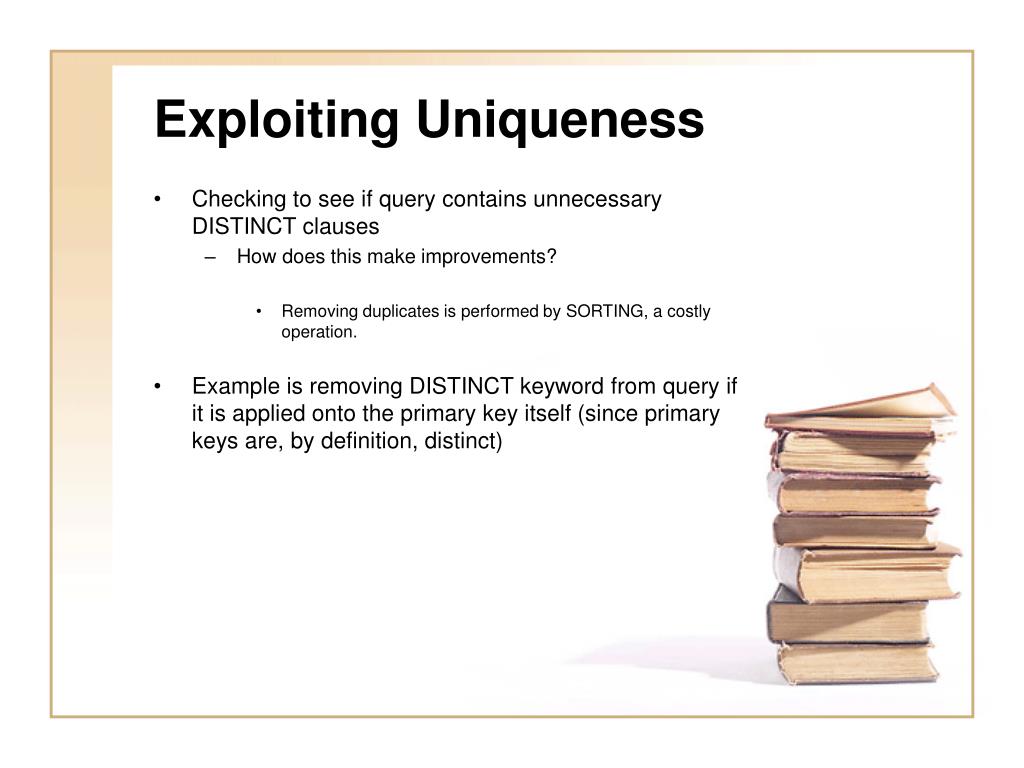 Exploiting Uniqueness

• Checking to see if query contains unnecessary DISTINCT clauses
– How does this make improvements?

• Removing duplicates is performed by SORTING, a costly operation.

• Example is removing DISTINCT keyword from query if it is applied onto the primary key itself (since primary keys are, by definition, distinct)